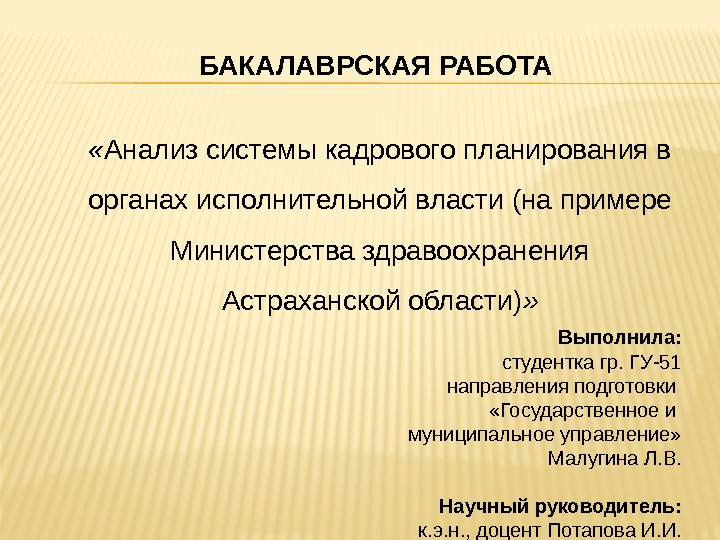 БАКАЛАВРСКАЯ РАБОТА

«Анализ системы кадрового планирования в органах исполнительной власти (на примере Министерства здравоохранения Астраханской области)»

Выполнила:
студентка гр. ГУ-51
направления подготовки
«Государственное и
муниципальное управление»
Малугина Л.В.

Научный руководитель:
к.э.н., доцент Потапова И.И.